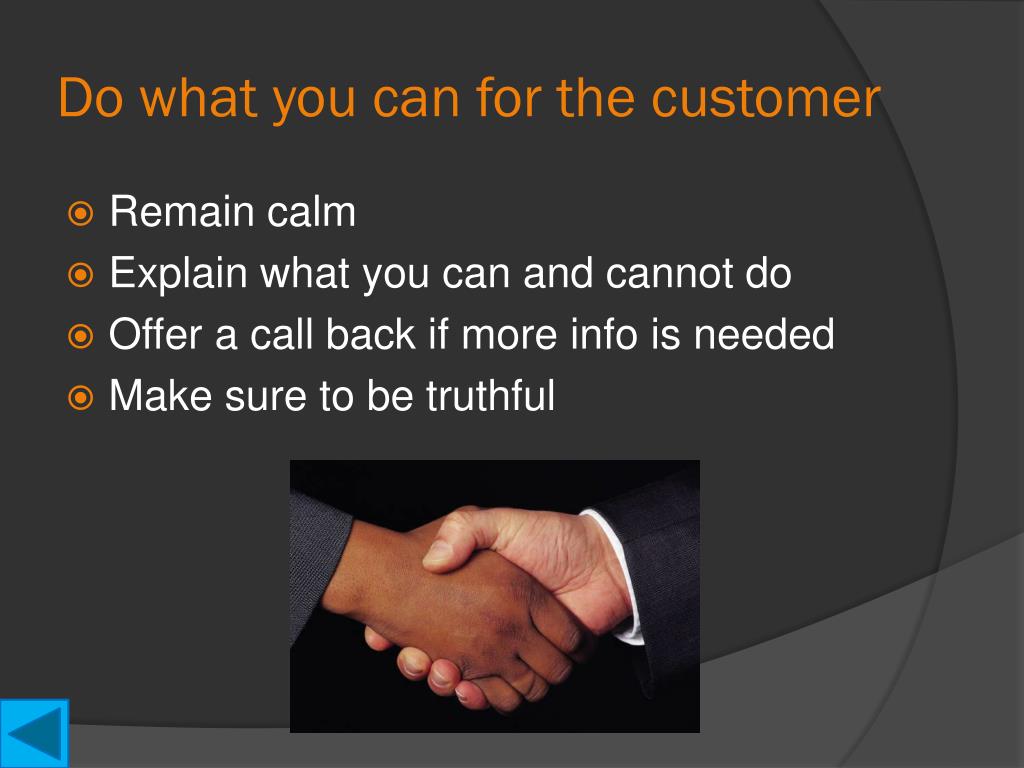 Do what you can for the customer

Remain calm
Explain what you can and cannot do
Offer a call back if more info is needed
Make sure to be truthful